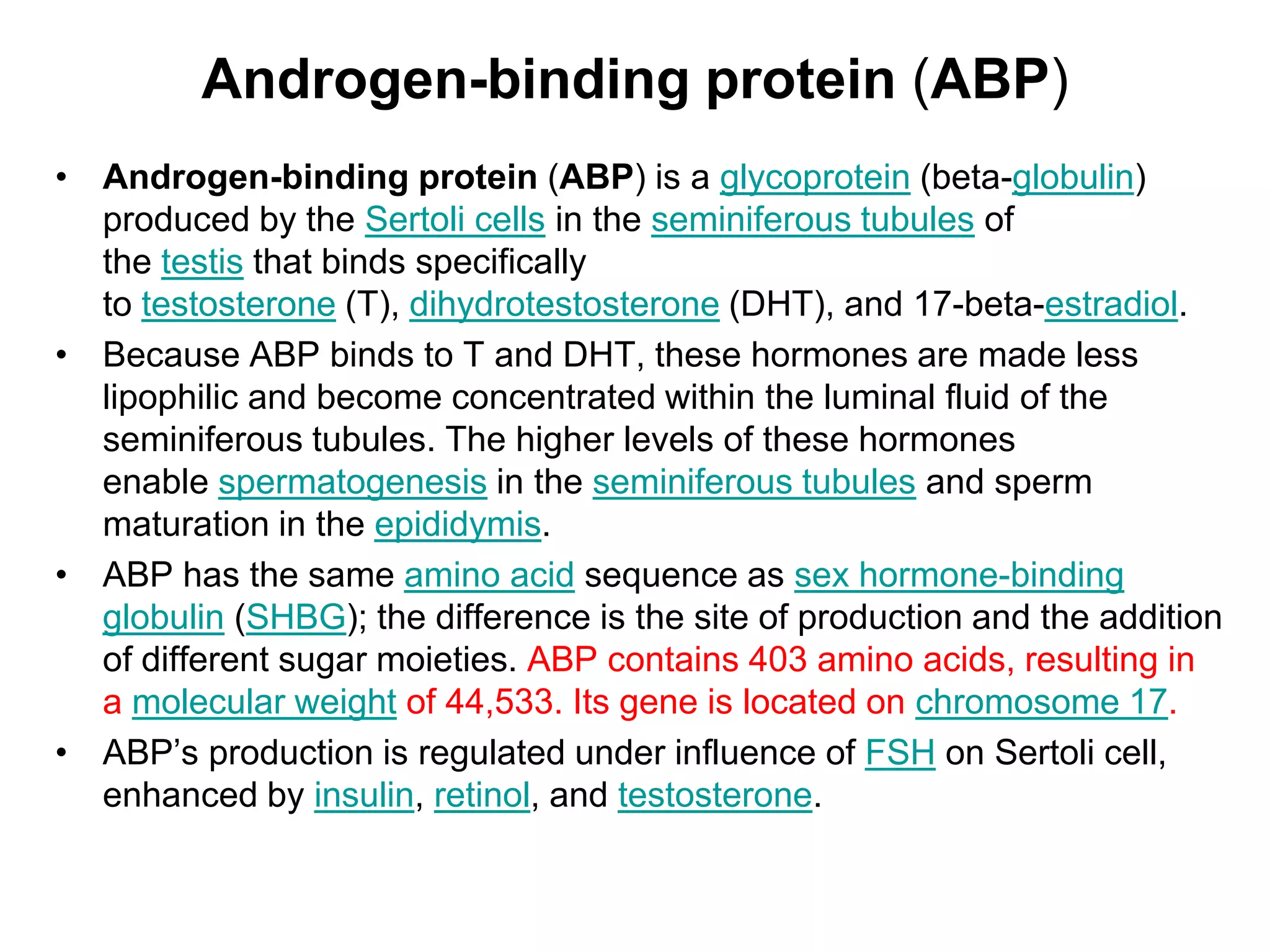 Androgen-binding protein (ABP)

• Androgen-binding protein (ABP) is a glycoprotein (beta-globulin) produced by the Sertoli cells in the seminiferous tubules of the testis that binds specifically to testosterone (T), dihydrotestosterone (DHT), and 17-beta-estradiol.

• Because ABP binds to T and DHT, these hormones are made less lipophilic and become concentrated within the luminal fluid of the seminiferous tubules. The higher levels of these hormones enable spermatogenesis in the seminiferous tubules and sperm maturation in the epididymis.

• ABP has the same amino acid sequence as sex hormone-binding globulin (SHBG); the difference is the site of production and the addition of different sugar moieties. ABP contains 403 amino acids, resulting in a molecular weight of 44,533. Its gene is located on chromosome 17.

• ABP's production is regulated under influence of FSH on Sertoli cell, enhanced by insulin, retinol, and testosterone.